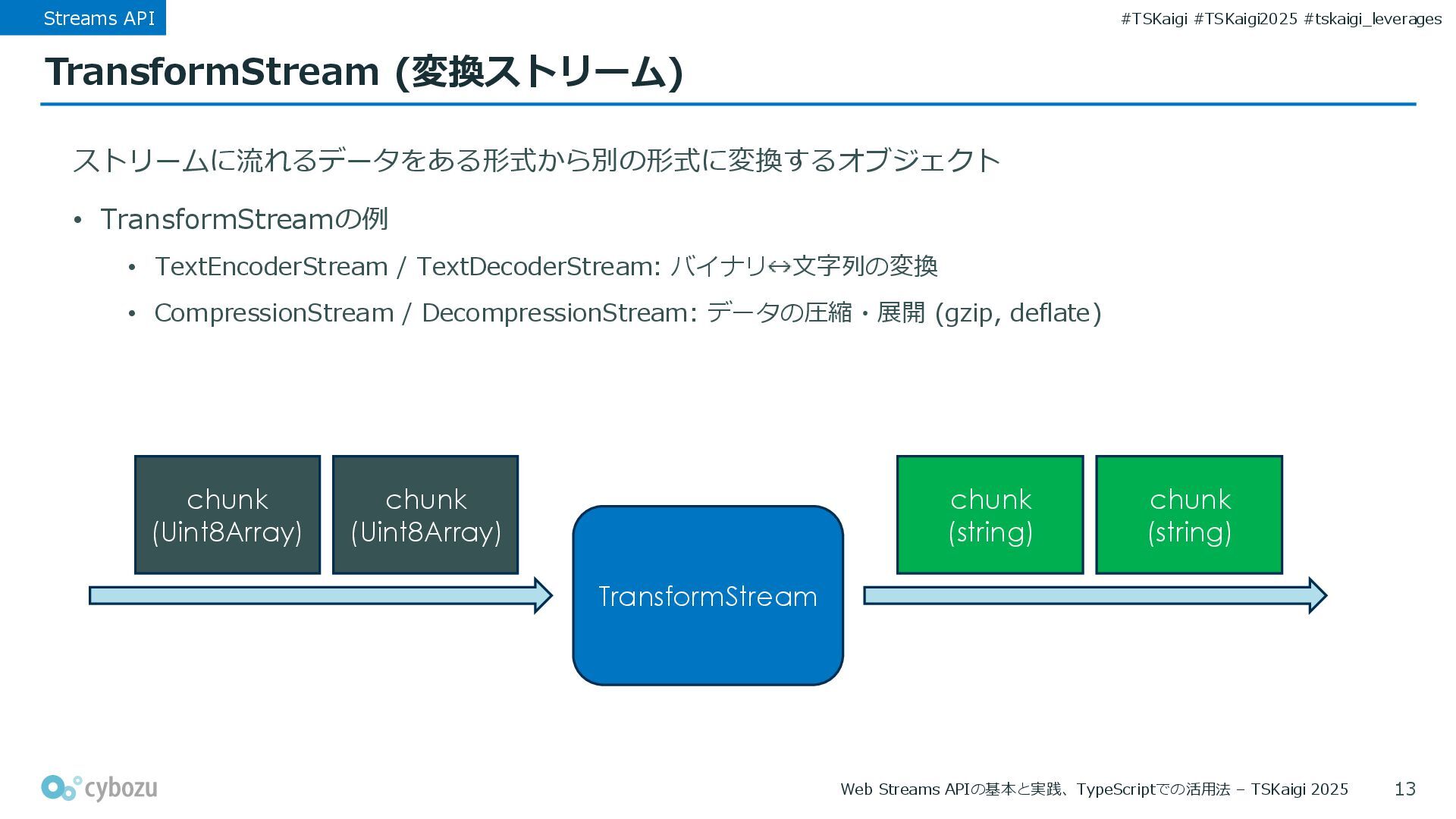 Streams API

#TSKaigi #TSKaigi2025 #tskaigi_leverages

TransformStream (変換ストリーム)

ストリームに流れるデータをある形式から別の形式に変換するオブジェクト

• TransformStreamの例
  • TextEncoderStream / TextDecoderStream: バイナリ↔文字列の変換
  • CompressionStream / DecompressionStream: データの圧縮・展開 (gzip, deflate)

chunk (Uint8Array)

chunk (Uint8Array)

TransformStream

chunk (string)

chunk (string)

cybozu

Web Streams APIの基本と実践、TypeScriptでの活用法 – TSKaigi 2025

13